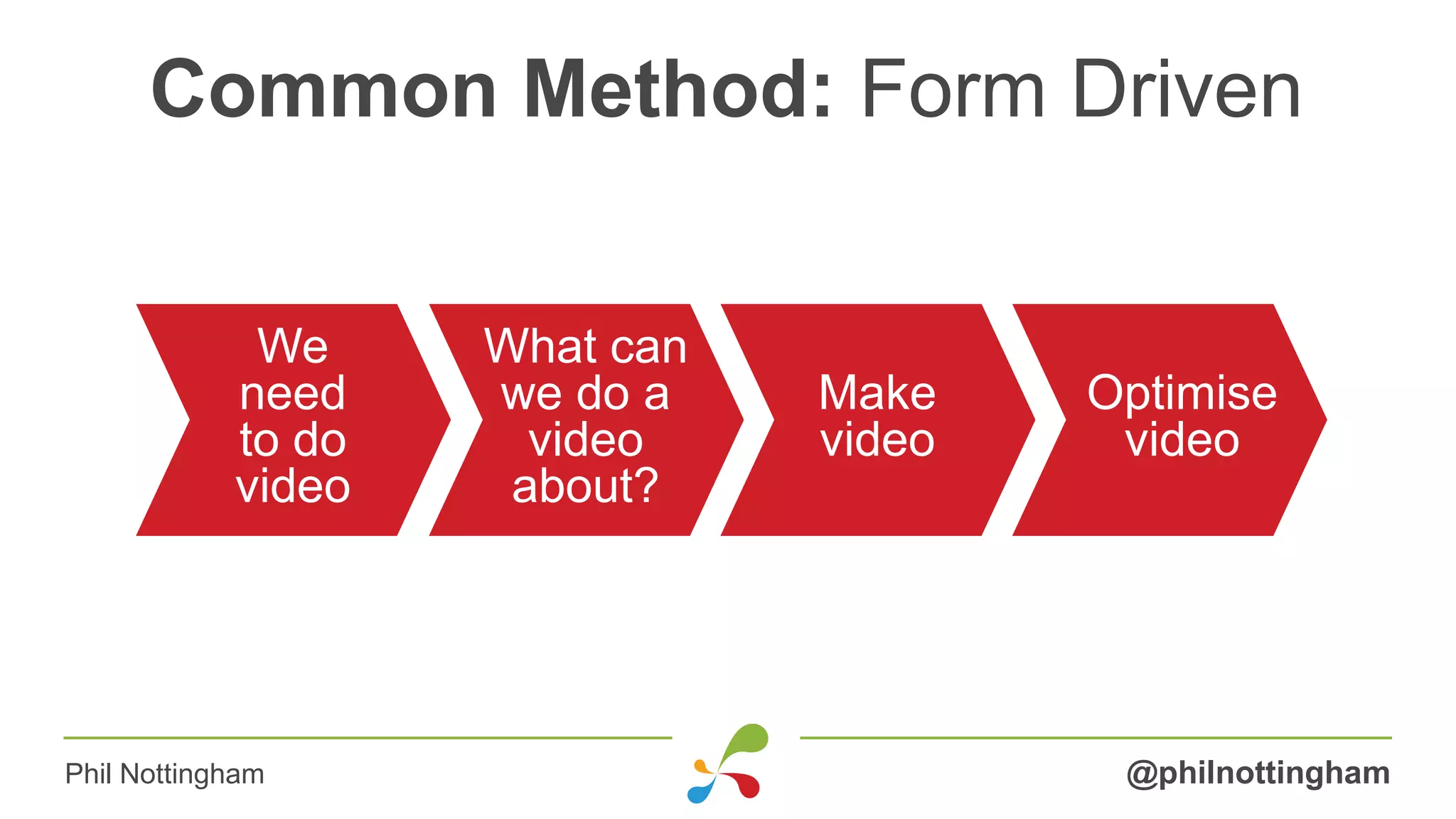 Common Method: Form Driven

We need to do video

What can we do a video about?

Make video

Optimise video

Phil Nottingham

@philnottingham